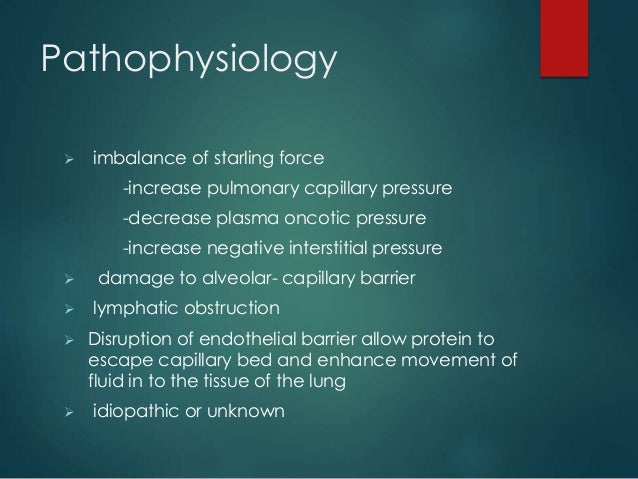 Pathophysiology

➢ imbalance of starling force
-increase pulmonary capillary pressure
-decrease plasma oncotic pressure
-increase negative interstitial pressure

➢ damage to alveolar- capillary barrier

➢ lymphatic obstruction

➢ Disruption of endothelial barrier allow protein to escape capillary bed and enhance movement of fluid in to the tissue of the lung

➢ idiopathic or unknown